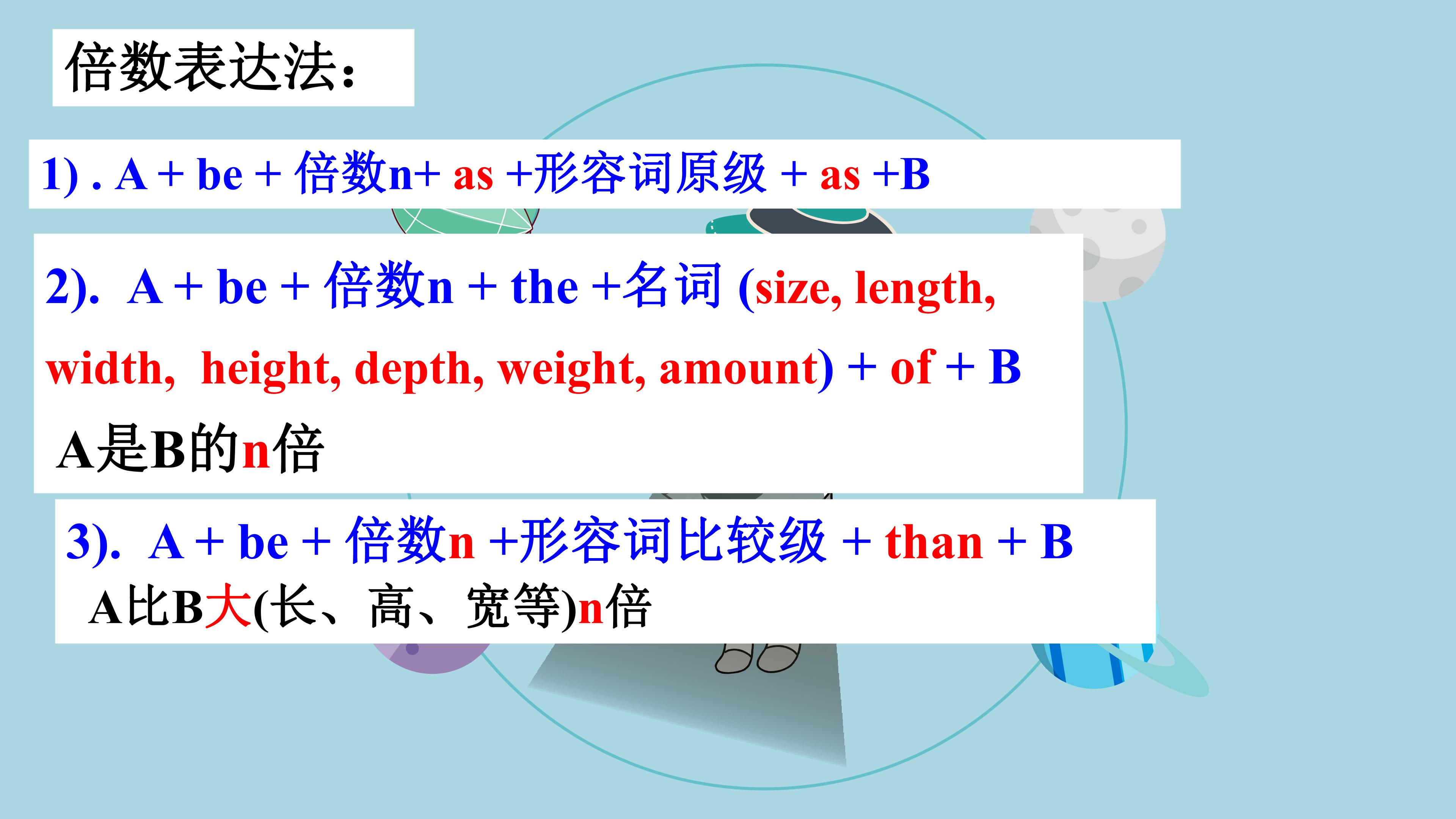 倍数表达法：

1) . A + be + 倍数n+ as +形容词原级 + as +B

2). A + be + 倍数n + the +名词 (size, length, width, height, depth, weight, amount) + of + B

A是B的n倍

3). A + be + 倍数n +形容词比较级 + than + B

A比B大(长、高、宽等)n倍